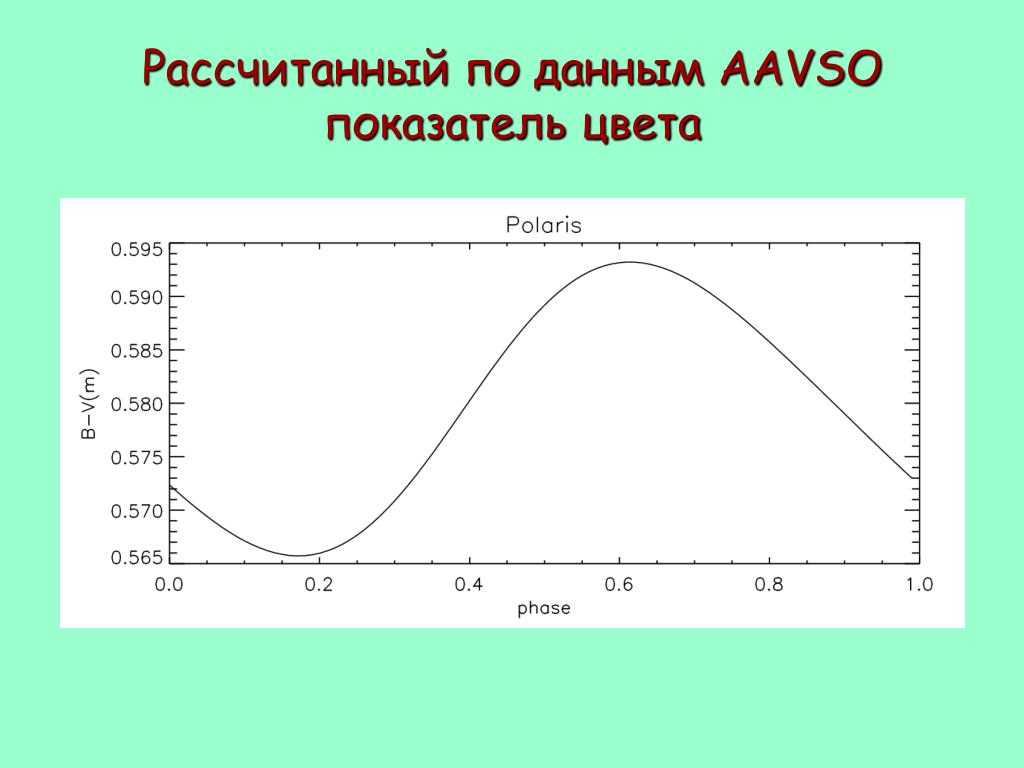 Рассчитанный по данным AAVSO показатель цвета

Polaris

B−V(m)

0.595
0.590
0.585
0.580
0.575
0.570
0.565

0.0 0.2 0.4 0.6 0.8 1.0

phase